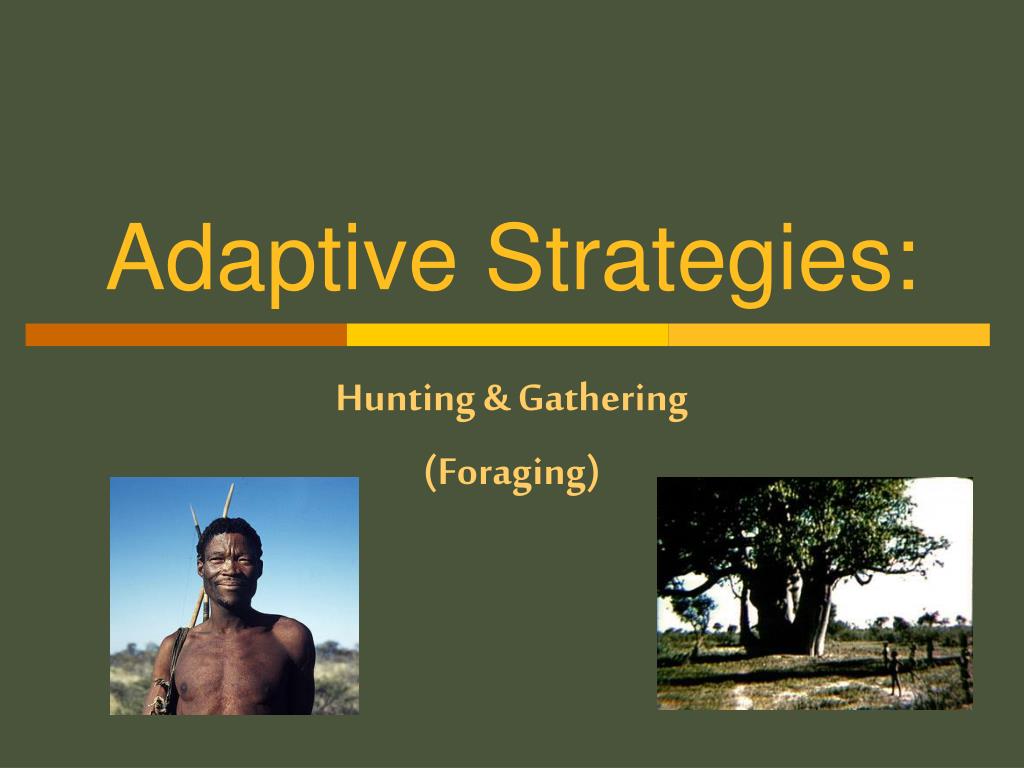 Adaptive Strategies:

Hunting & Gathering

(Foraging)